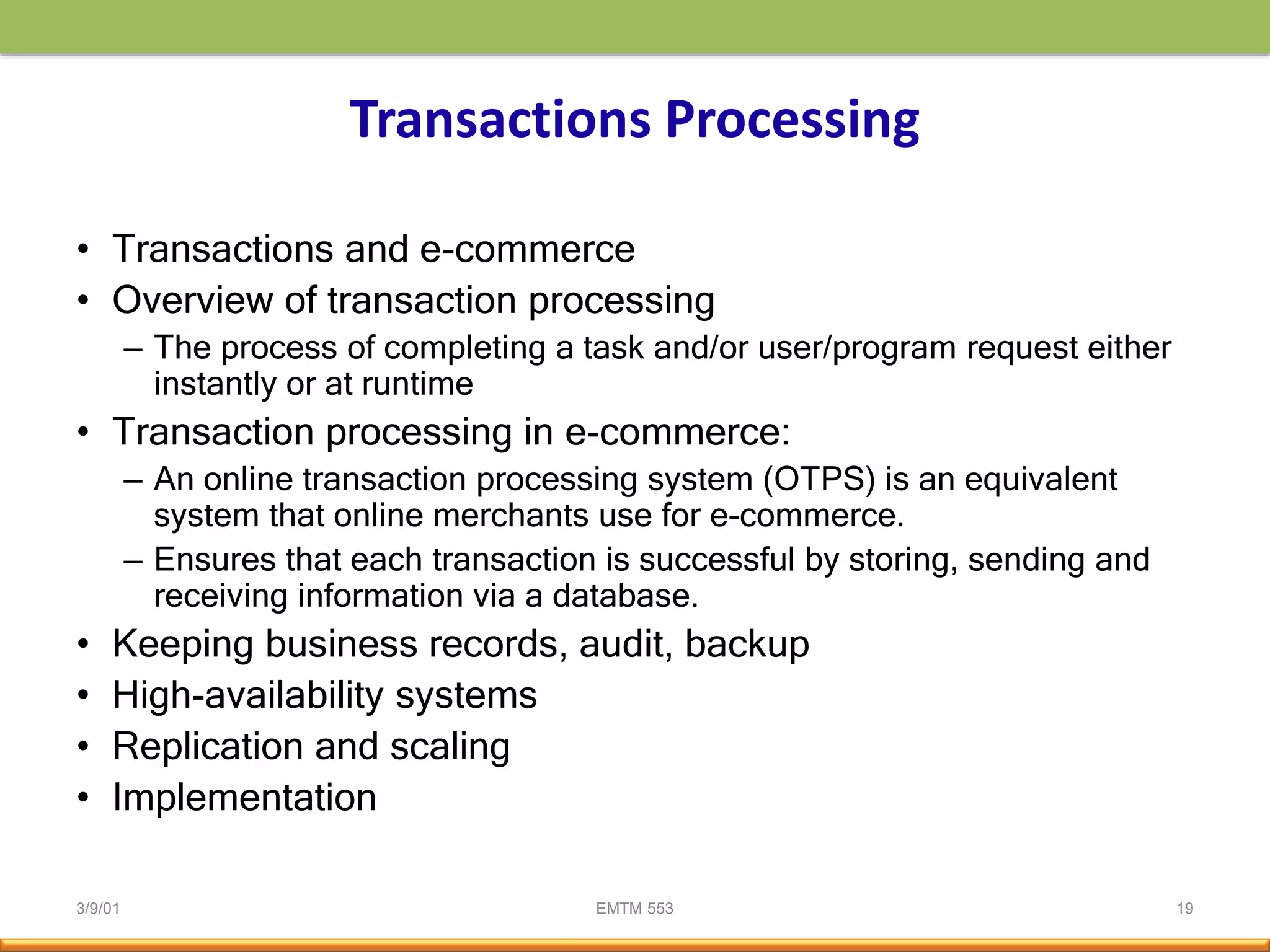 Transactions Processing

• Transactions and e-commerce
• Overview of transaction processing
– The process of completing a task and/or user/program request either instantly or at runtime
• Transaction processing in e-commerce:
– An online transaction processing system (OTPS) is an equivalent system that online merchants use for e-commerce.
– Ensures that each transaction is successful by storing, sending and receiving information via a database.
• Keeping business records, audit, backup
• High-availability systems
• Replication and scaling
• Implementation

3/9/01
EMTM 553
19